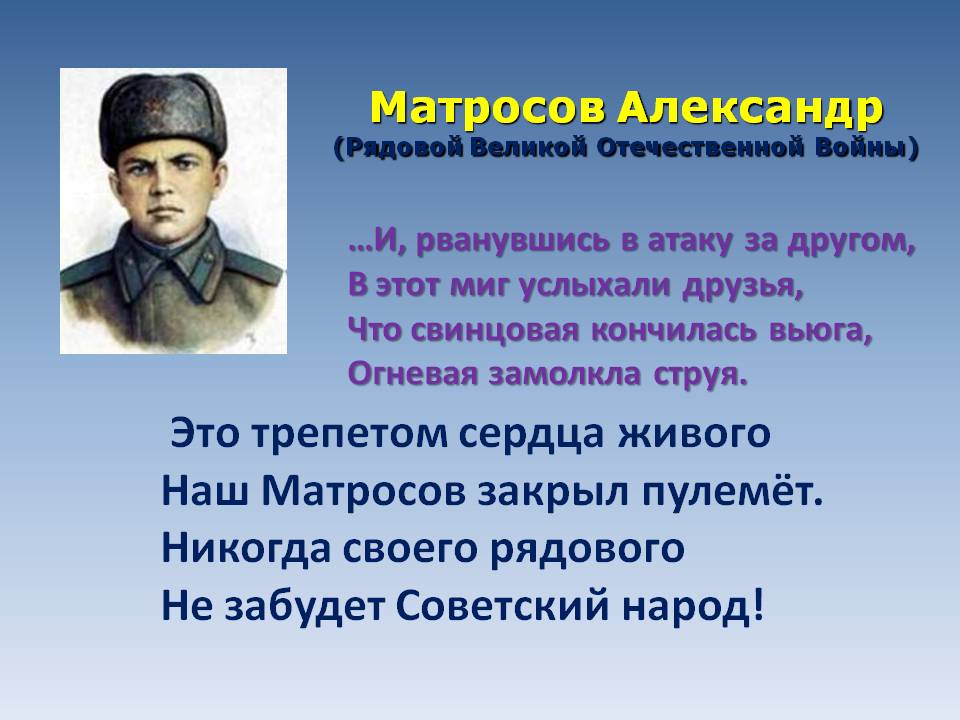 Матросов Александр
(Рядовой Великой Отечественной Войны)

…И, рванувшись в атаку за другом,
В этот миг услыхали друзья,
Что свинцовая кончилась вьюга,
Огневая замолкла струя.

Это трепетом сердца живого
Наш Матросов закрыл пулемёт.
Никогда своего рядового
Не забудет Советский народ!